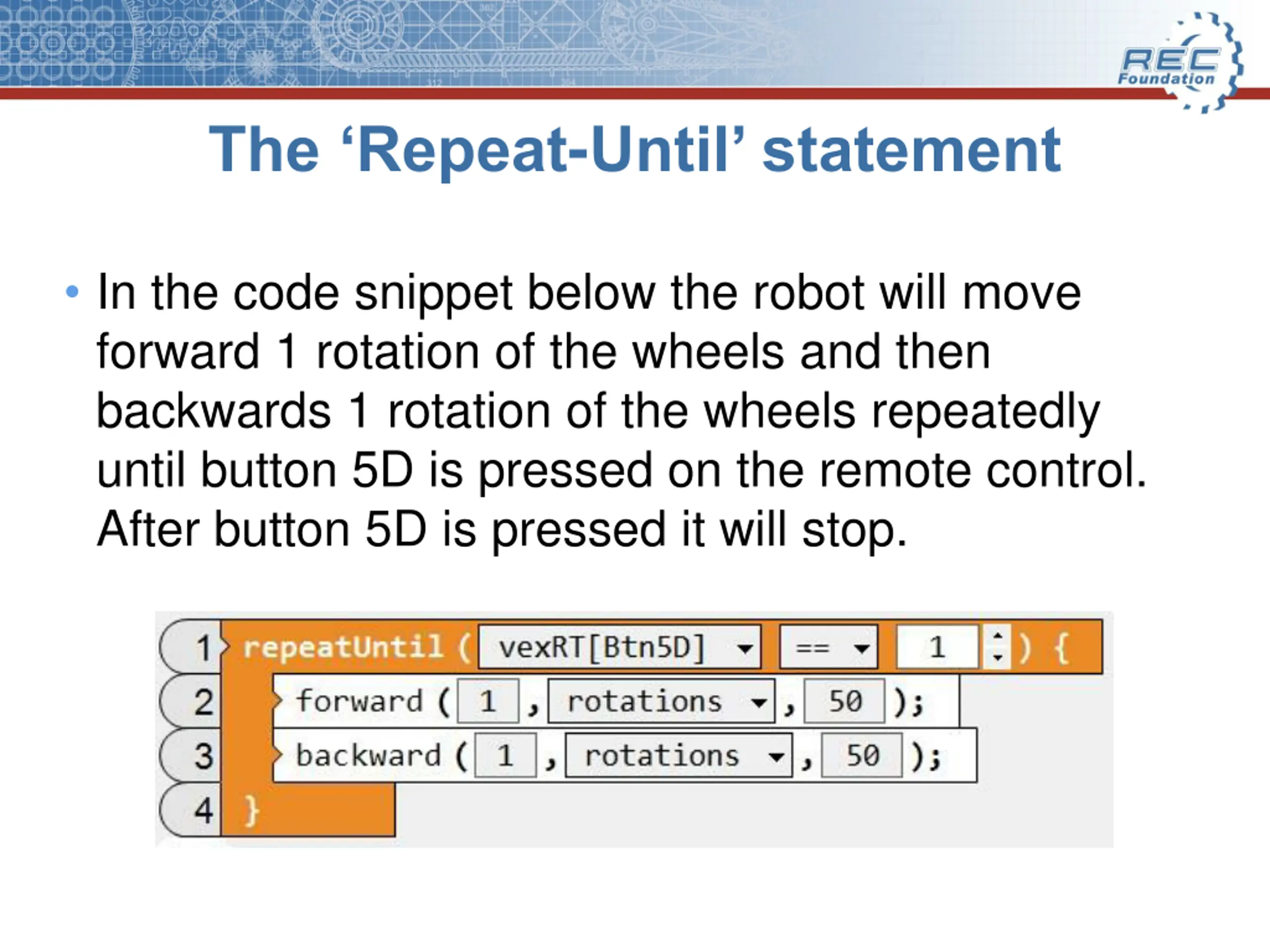 REC Foundation

The ‘Repeat-Until’ statement

• In the code snippet below the robot will move forward 1 rotation of the wheels and then backwards 1 rotation of the wheels repeatedly until button 5D is pressed on the remote control. After button 5D is pressed it will stop.

1 repeatUntil ( vexRT[Btn5D] == 1 ) {
2 forward ( 1 , rotations , 50 );
3 backward ( 1 , rotations , 50 );
4 }